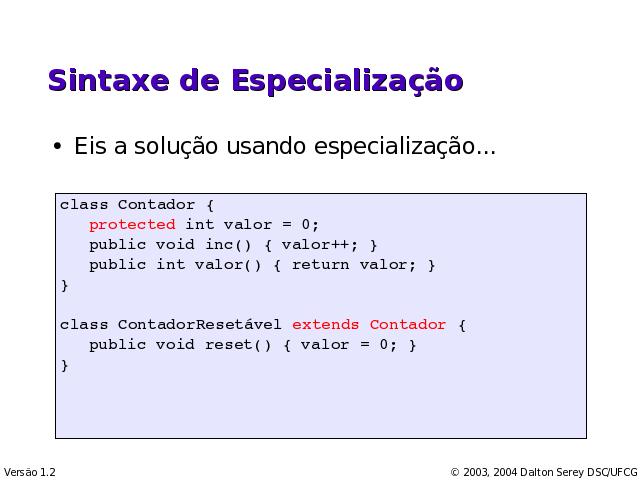 Sintaxe de Especialização

• Eis a solução usando especialização...

class Contador {
   protected int valor = 0;
   public void inc() { valor++; }
   public int valor() { return valor; }
}

class ContadorResetável extends Contador {
   public void reset() { valor = 0; }
}

Versão 1.2

© 2003, 2004 Dalton Serey DSC/UFCG